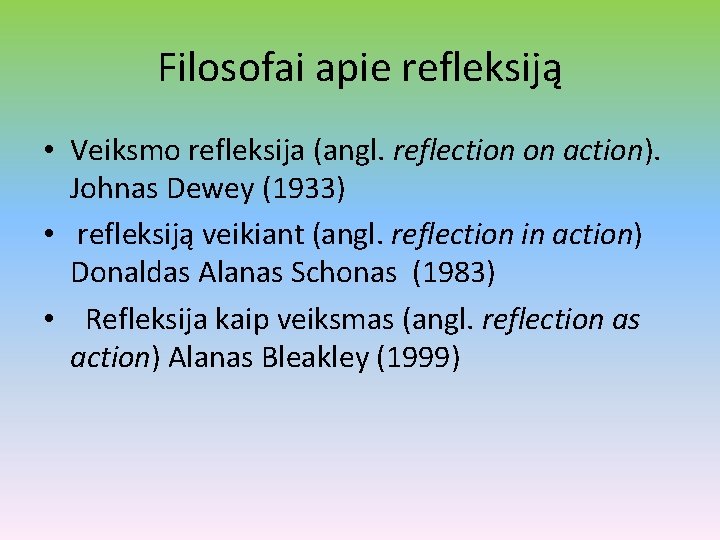 Filosofai apie refleksiją

• Veiksmo refleksija (angl. reflection on action). Johnas Dewey (1933)
• refleksiją veikiant (angl. reflection in action) Donaldas Alanas Schonas (1983)
• Refleksija kaip veiksmas (angl. reflection as action) Alanas Bleakley (1999)